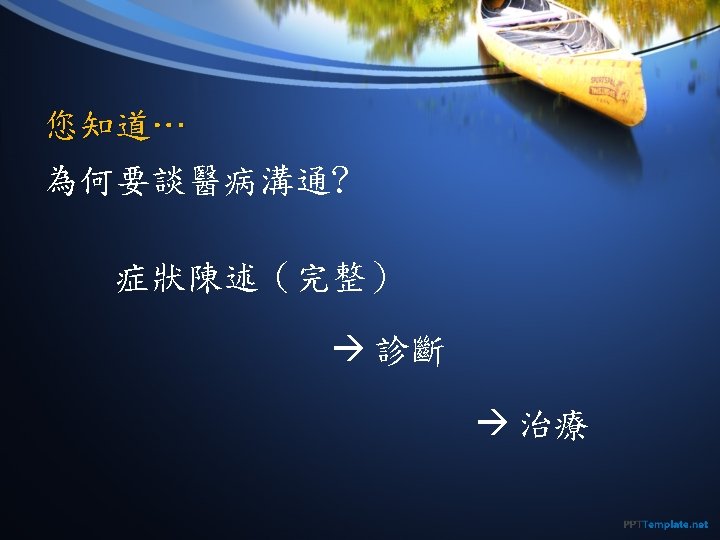 您知道…

為何要談醫病溝通?

症狀陳述(完整)

→ 診斷

→ 治療

PPTTemplate.net